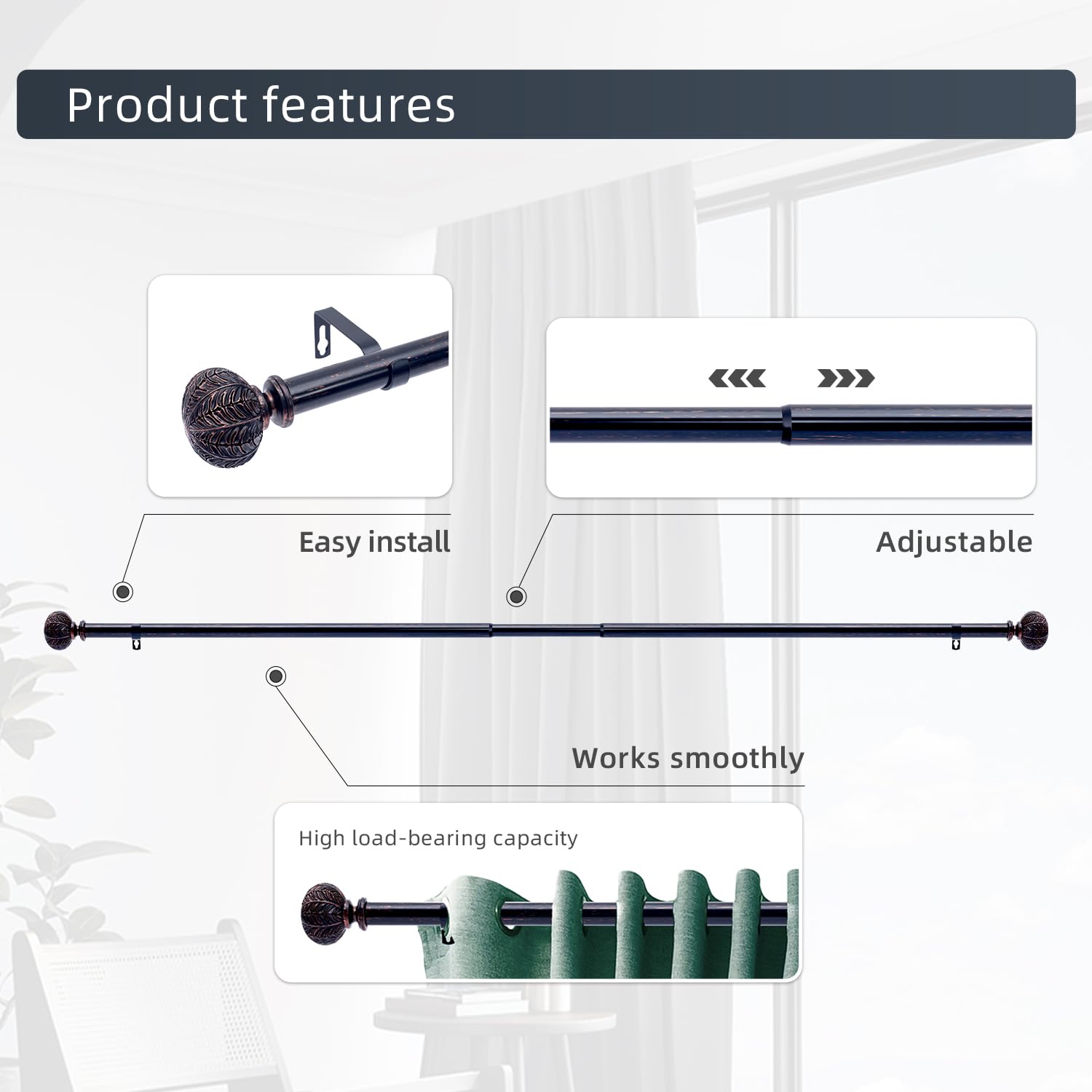 Product features

Easy install

Adjustable

Works smoothly

High load-bearing capacity